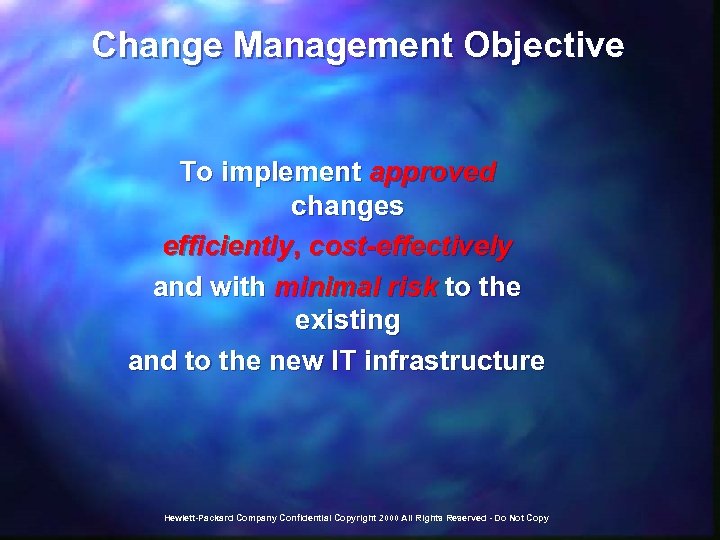 Change Management Objective

To implement approved changes
efficiently, cost-effectively
and with minimal risk to the existing
and to the new IT infrastructure

Hewlett-Packard Company Confidential Copyright 2000 All Rights Reserved - Do Not Copy